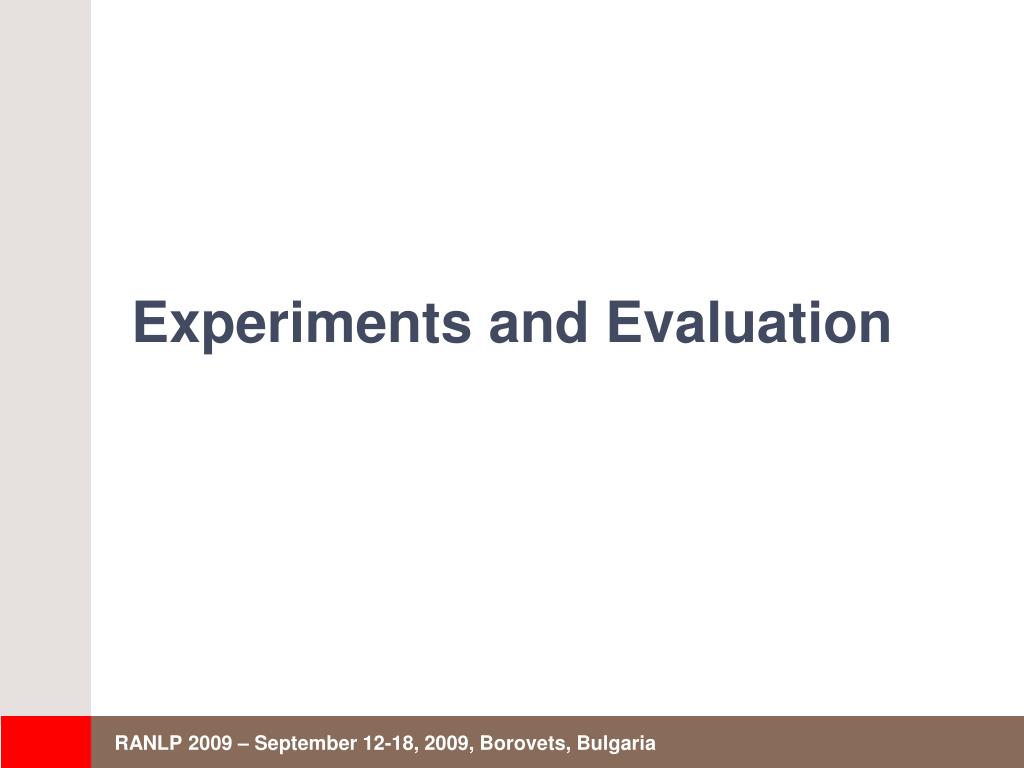 Experiments and Evaluation

RANLP 2009 – September 12-18, 2009, Borovets, Bulgaria